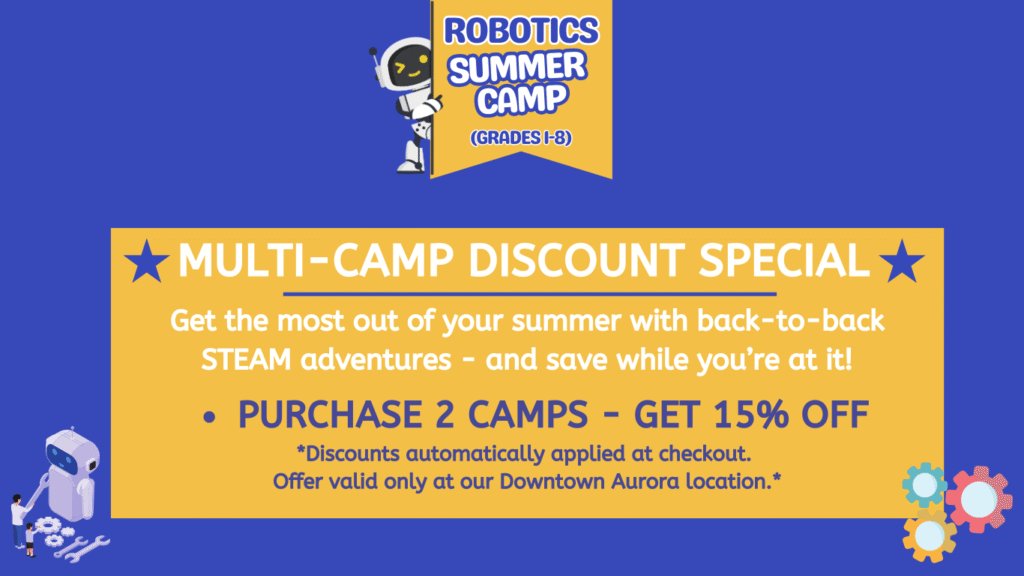 ROBOTICS SUMMER CAMP
(GRADES 1-8)

★ MULTI-CAMP DISCOUNT SPECIAL ★

Get the most out of your summer with back-to-back STEAM adventures - and save while you're at it!

• PURCHASE 2 CAMPS - GET 15% OFF

*Discounts automatically applied at checkout. Offer valid only at our Downtown Aurora location.*